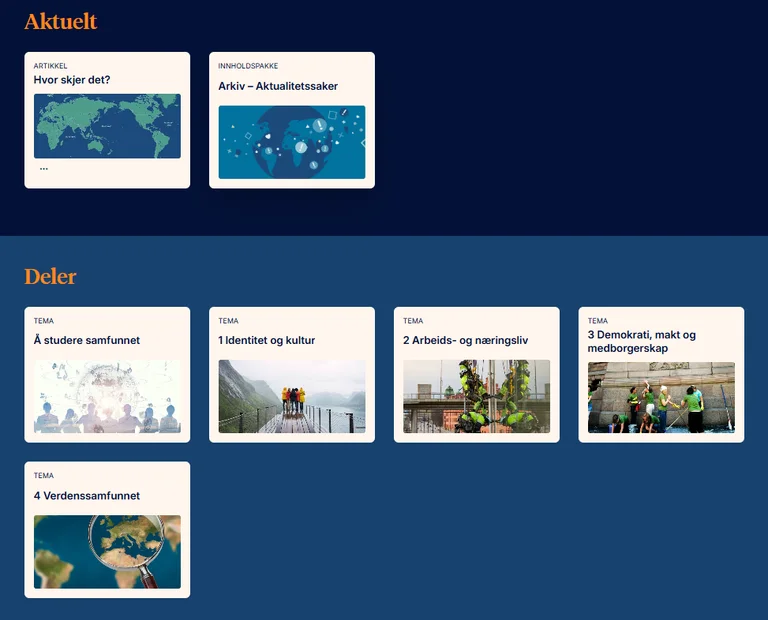 Aktuelt

ARTIKKEL
Hvor skjer det?

...

INNHOLDSPAKKE
Arkiv – Aktualitetssaker

Deler

TEMA
Å studere samfunnet

TEMA
1 Identitet og kultur

TEMA
2 Arbeids- og næringsliv

TEMA
3 Demokrati, makt og medborgerskap

TEMA
4 Verdenssamfunnet